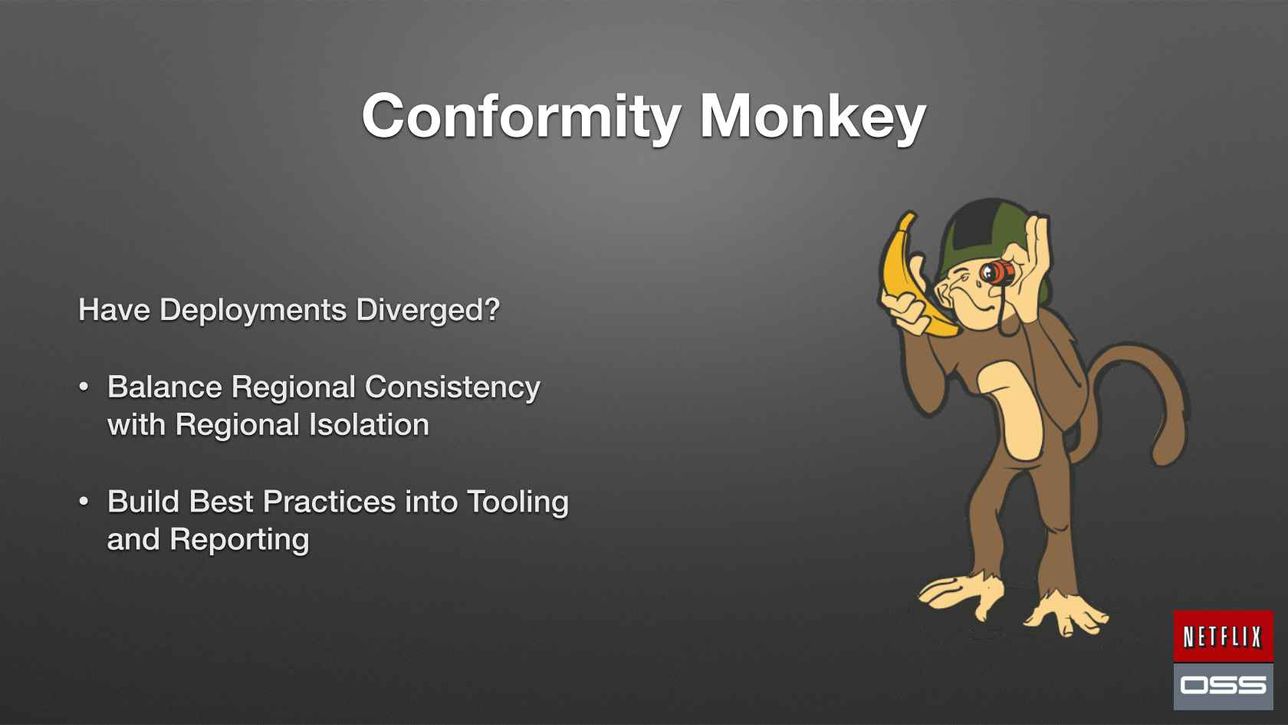 Conformity Monkey

Have Deployments Diverged?

• Balance Regional Consistency with Regional Isolation

• Build Best Practices into Tooling and Reporting

NETFLIX
OSS